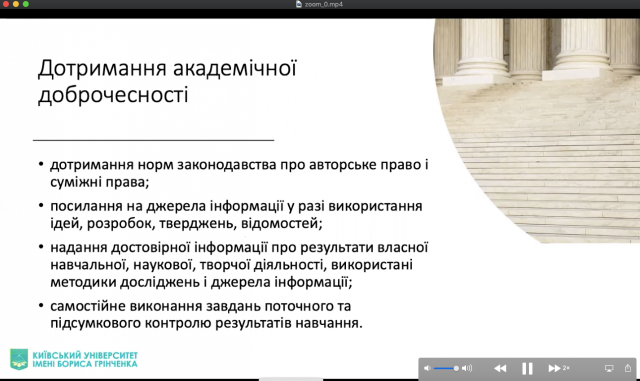 zoom_0.mp4

Дотримання академічної доброчесності

• дотримання норм законодавства про авторське право і суміжні права;

• посилання на джерела інформації у разі використання ідей, розробок, тверджень, відомостей;

• надання достовірної інформації про результати власної навчальної, наукової, творчої діяльності, використані методики досліджень і джерела інформації;

• самостійне виконання завдань поточного та підсумкового контролю результатів навчання.

КИЇВСЬКИЙ УНІВЕРСИТЕТ ІМЕНІ БОРИСА ГРІНЧЕНКА

2×